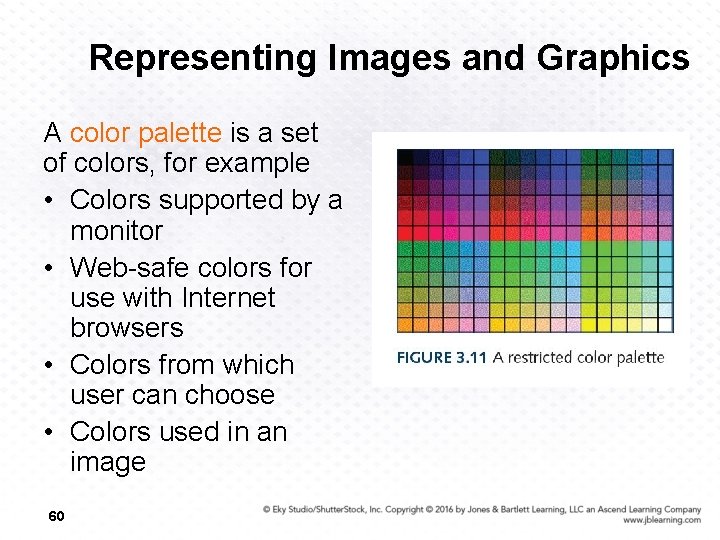 Representing Images and Graphics

A color palette is a set of colors, for example

• Colors supported by a monitor
• Web-safe colors for use with Internet browsers
• Colors from which user can choose
• Colors used in an image

FIGURE 3.11 A restricted color palette

60

© Eky Studio/ShutterStock, Inc. Copyright © 2016 by Jones & Bartlett Learning, LLC an Ascend Learning Company
www.jblearning.com